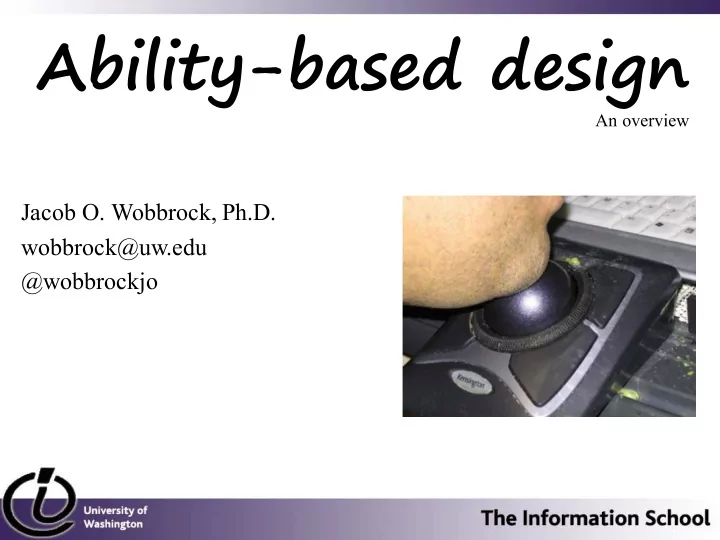 Ability-based design

An overview

Jacob O. Wobbrock, Ph.D.
wobbrock@uw.edu
@wobbrockjo

Kensington

University of Washington

The Information School